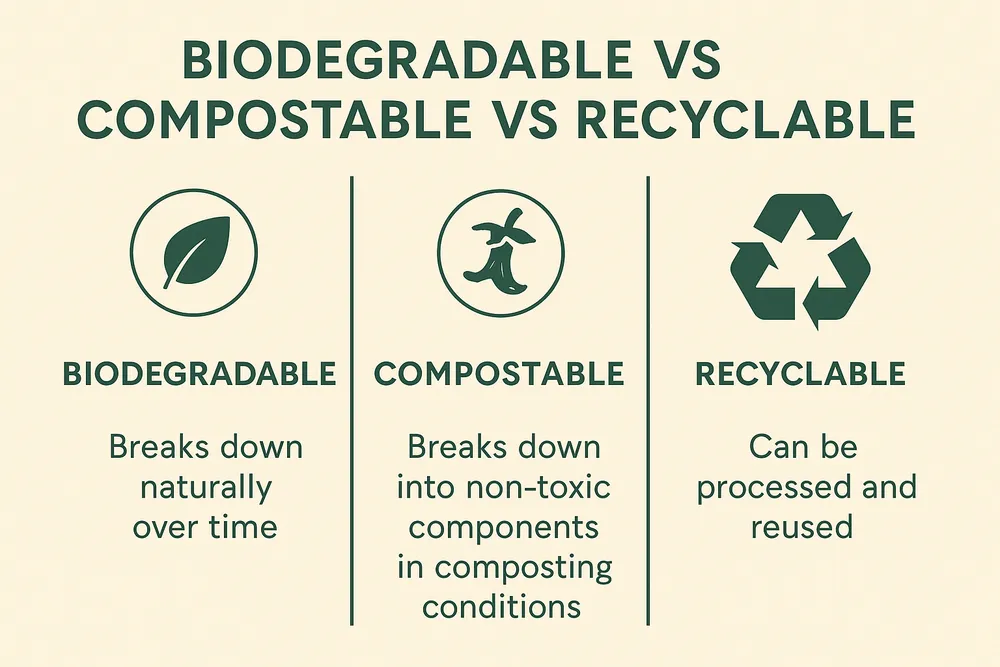 BIODEGRADABLE VS COMPOSTABLE VS RECYCLABLE

BIODEGRADABLE

Breaks down naturally over time

COMPOSTABLE

Breaks down into non-toxic components in composting conditions

RECYCLABLE

Can be processed and reused